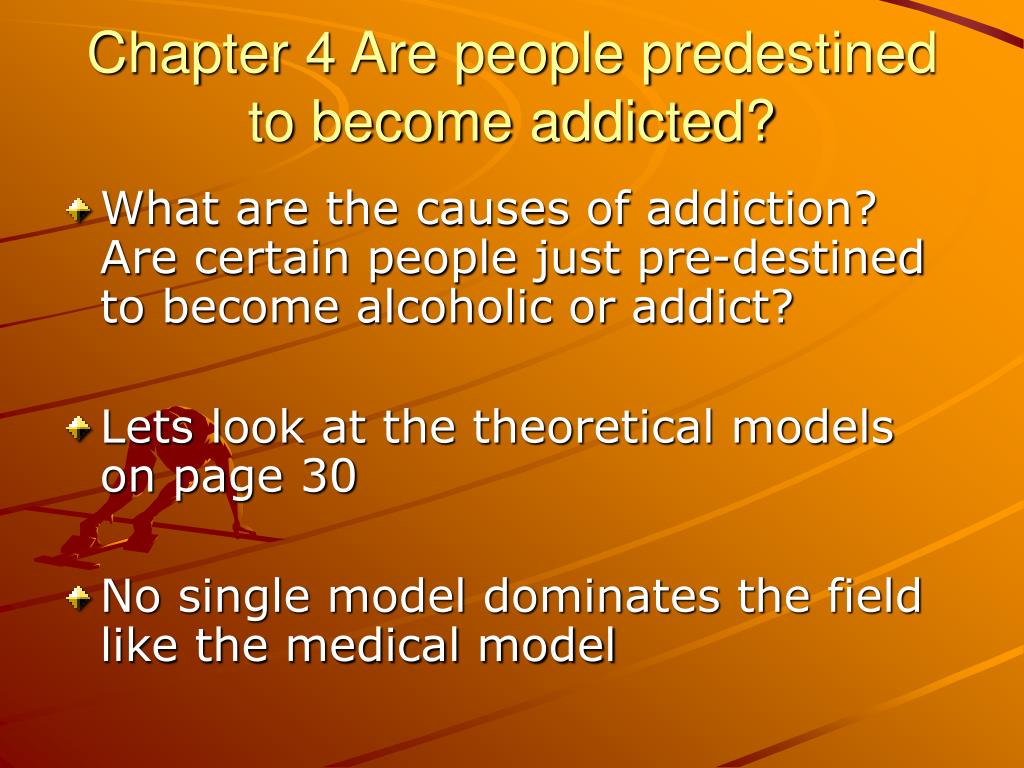 Chapter 4 Are people predestined to become addicted?

What are the causes of addiction? Are certain people just pre-destined to become alcoholic or addict?

Lets look at the theoretical models on page 30

No single model dominates the field like the medical model